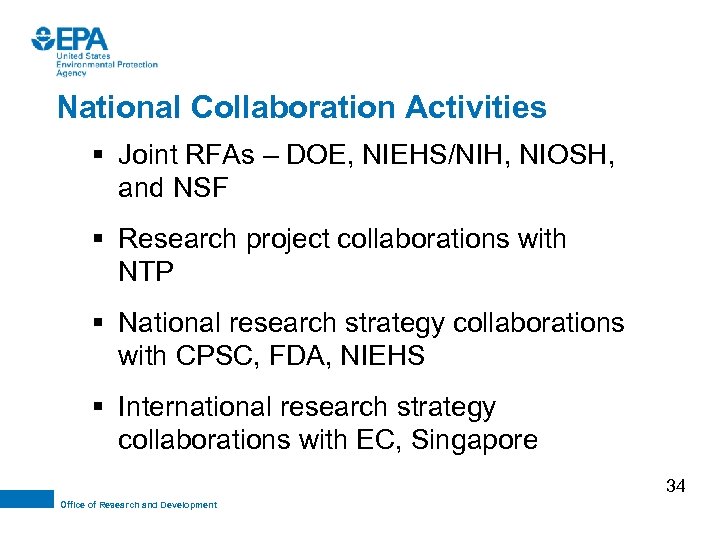 EPA
United States Environmental Protection Agency

National Collaboration Activities

▪ Joint RFAs – DOE, NIEHS/NIH, NIOSH, and NSF

▪ Research project collaborations with NTP

▪ National research strategy collaborations with CPSC, FDA, NIEHS

▪ International research strategy collaborations with EC, Singapore

34

Office of Research and Development